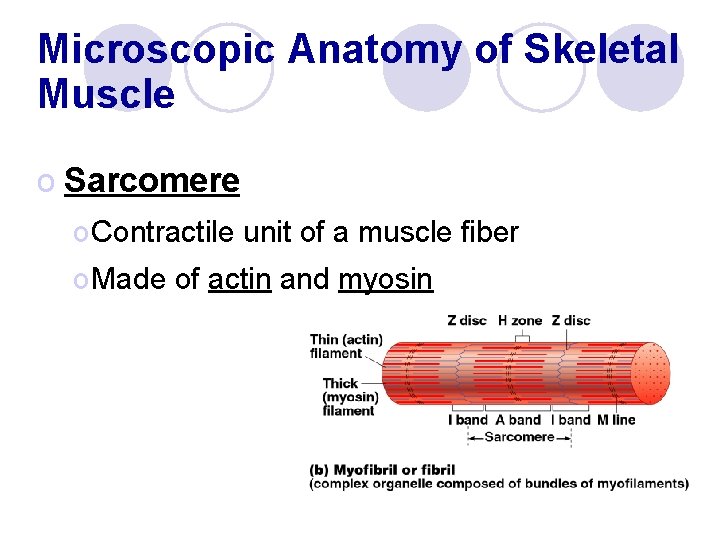 Microscopic Anatomy of Skeletal Muscle

Sarcomere

Contractile unit of a muscle fiber

Made of actin and myosin

Z disc
H zone
Z disc
Thin (actin) filament
Thick (myosin) filament
I band
A band
I band
M line
Sarcomere

(b) Myofibril or fibril
(complex organelle composed of bundles of myofilaments)